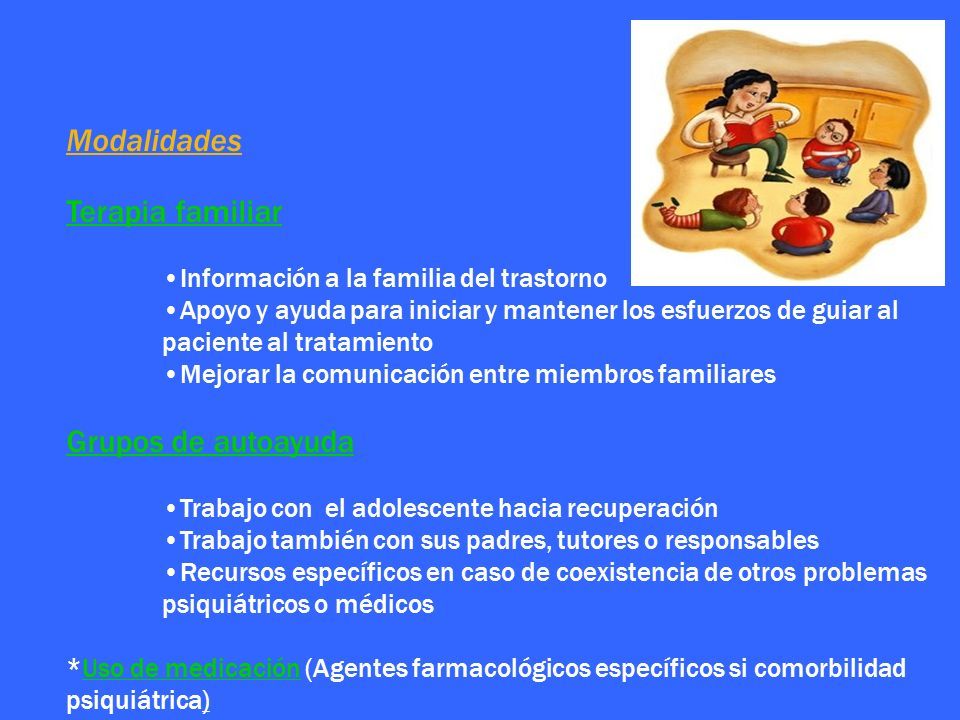 Modalidades

Terapia familiar

•Información a la familia del trastorno
•Apoyo y ayuda para iniciar y mantener los esfuerzos de guiar al paciente al tratamiento
•Mejorar la comunicación entre miembros familiares

Grupos de autoayuda

•Trabajo con el adolescente hacia recuperación
•Trabajo también con sus padres, tutores o responsables
•Recursos específicos en caso de coexistencia de otros problemas psiquiátricos o médicos

*Uso de medicación (Agentes farmacológicos específicos si comorbilidad psiquiátrica)